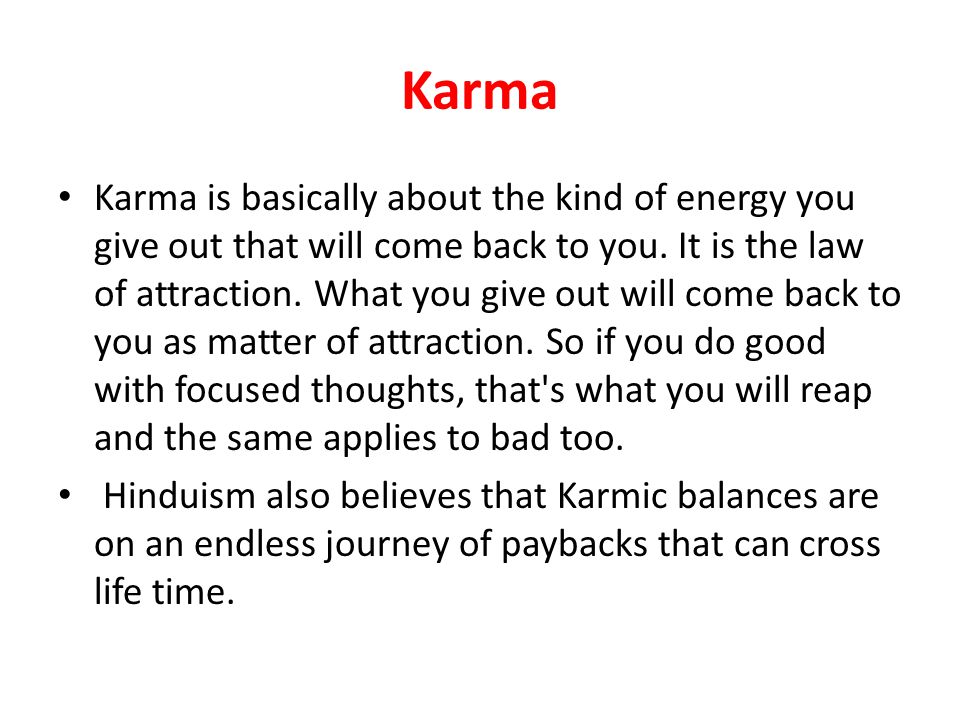 Karma

• Karma is basically about the kind of energy you give out that will come back to you. It is the law of attraction. What you give out will come back to you as matter of attraction. So if you do good with focused thoughts, that's what you will reap and the same applies to bad too.

• Hinduism also believes that Karmic balances are on an endless journey of paybacks that can cross life time.